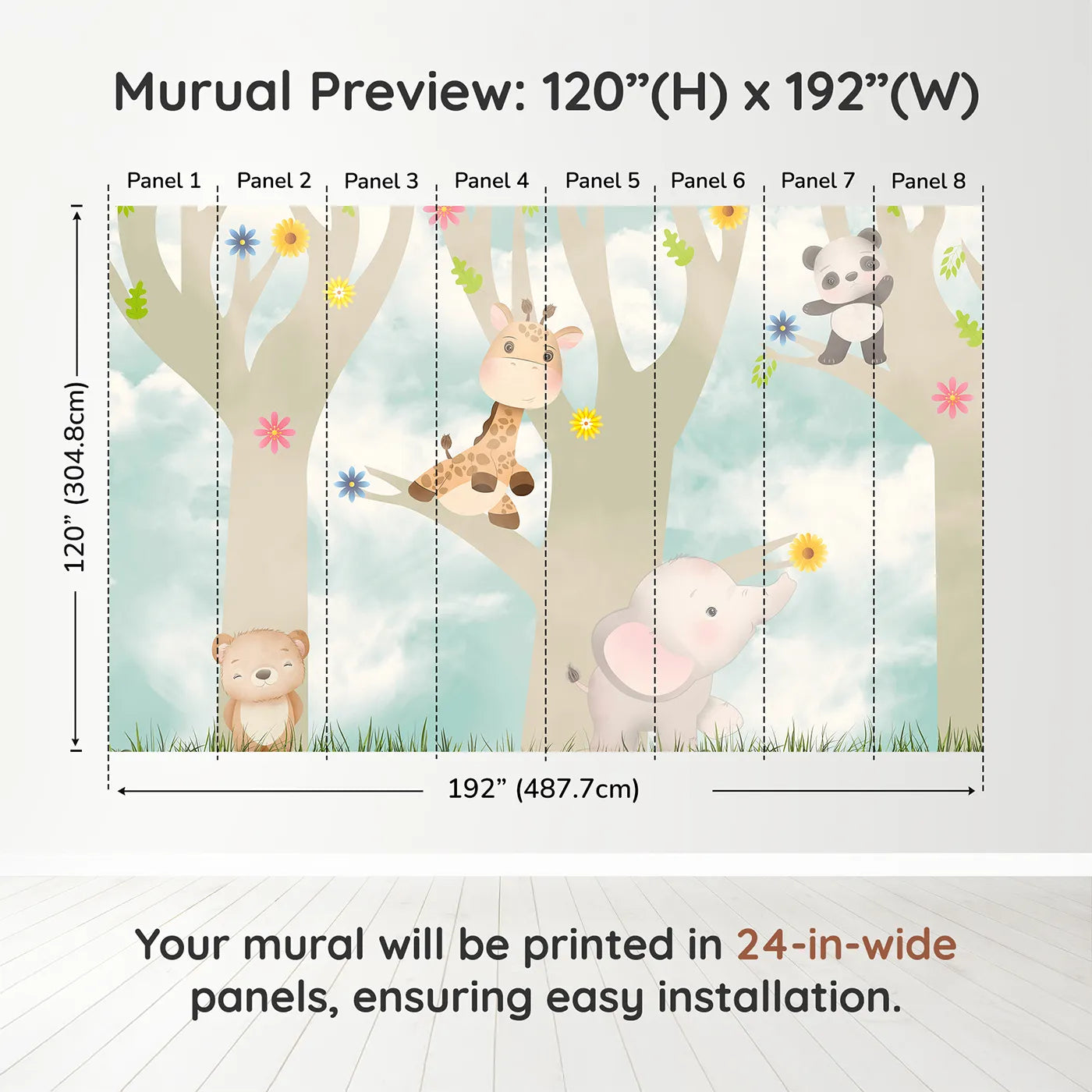 Murual Preview: 120”(H) x 192”(W)

Panel 1 Panel 2 Panel 3 Panel 4 Panel 5 Panel 6 Panel 7 Panel 8

120” (304.8cm)

192” (487.7cm)

Your mural will be printed in 24-in-wide panels, ensuring easy installation.